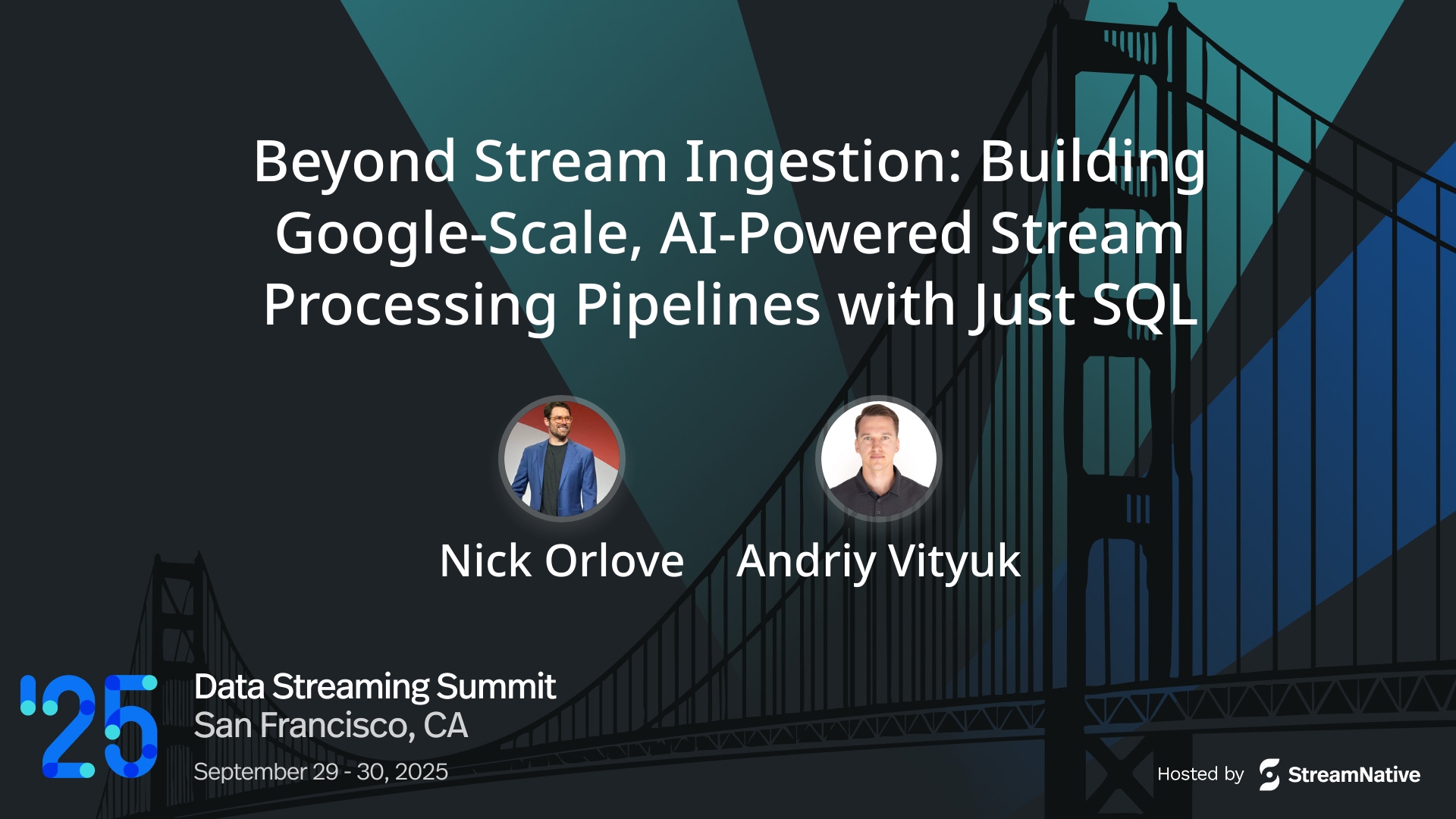 Beyond Stream Ingestion: Building Google-Scale, AI-Powered Stream Processing Pipelines with Just SQL

Nick Orlove

Andriy Vityuk

'25

Data Streaming Summit
San Francisco, CA
September 29 - 30, 2025

Hosted by StreamNative